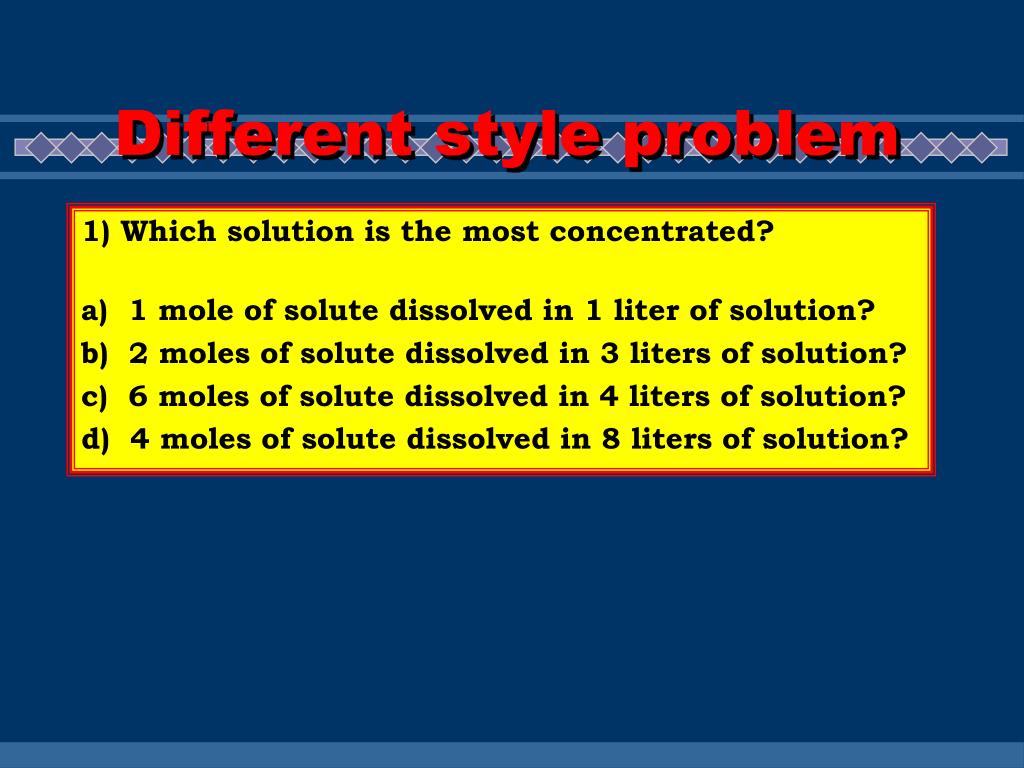 Different style problem

1) Which solution is the most concentrated?

a) 1 mole of solute dissolved in 1 liter of solution?
b) 2 moles of solute dissolved in 3 liters of solution?
c) 6 moles of solute dissolved in 4 liters of solution?
d) 4 moles of solute dissolved in 8 liters of solution?